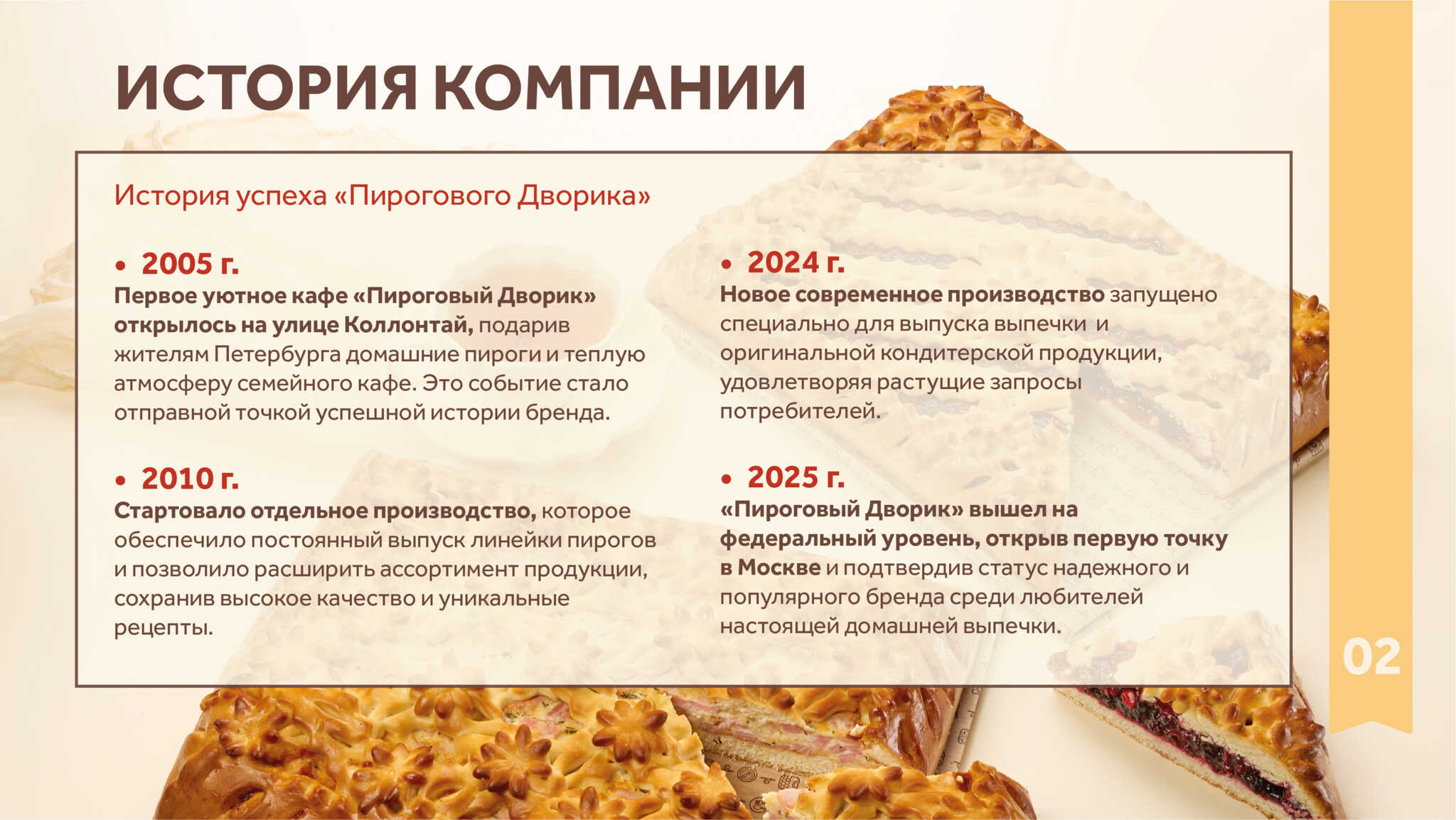 ИСТОРИЯ КОМПАНИИ

История успеха «Пирогового Дворика»

• 2005 г.
Первое уютное кафе «Пироговый Дворик» открылось на улице Коллонтай, подарив жителям Петербурга домашние пироги и теплую атмосферу семейного кафе. Это событие стало отправной точкой успешной истории бренда.

• 2010 г.
Стартовало отдельное производство, которое обеспечило постоянный выпуск линейки пирогов и позволило расширить ассортимент продукции, сохранив высокое качество и уникальные рецепты.

• 2024 г.
Новое современное производство запущено специально для выпуска выпечки и оригинальной кондитерской продукции, удовлетворяя растущие запросы потребителей.

• 2025 г.
«Пироговый Дворик» вышел на федеральный уровень, открыв первую точку в Москве и подтвердив статус надежного и популярного бренда среди любителей настоящей домашней выпечки.

02